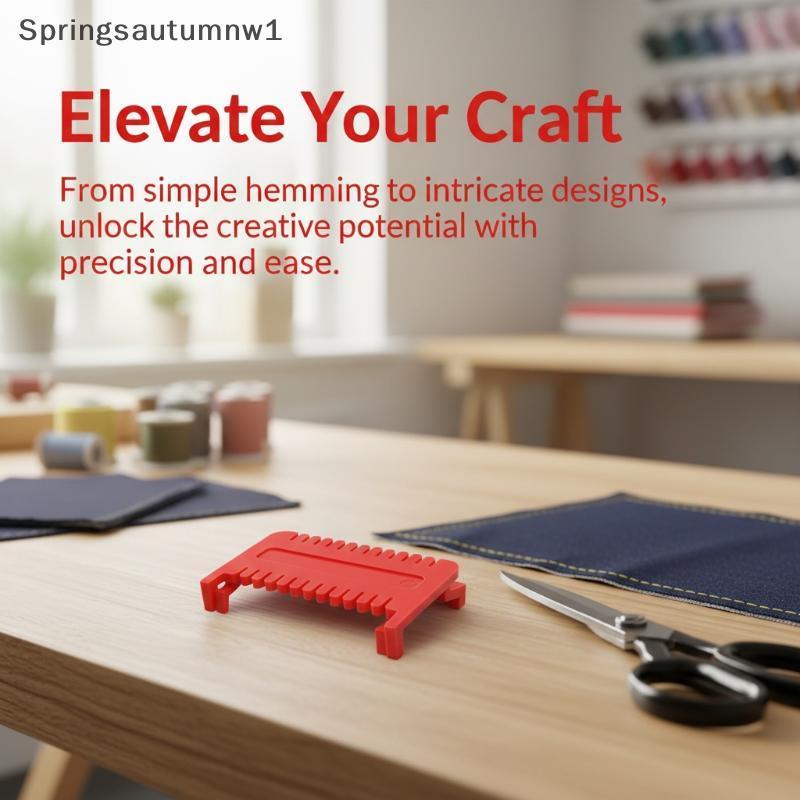 Springsautumnw1

Elevate Your Craft

From simple hemming to intricate designs, unlock the creative potential with precision and ease.